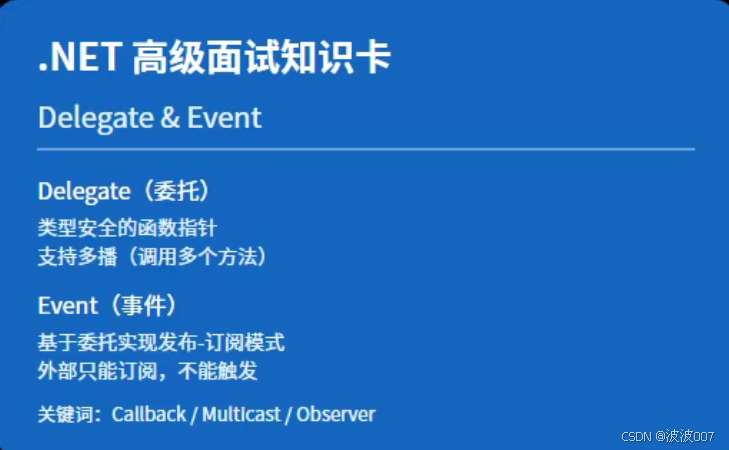 .NET 高级面试知识卡

Delegate & Event

Delegate（委托）

类型安全的函数指针
支持多播（调用多个方法）

Event（事件）

基于委托实现发布-订阅模式
外部只能订阅，不能触发

关键词：Callback / Multicast / Observer

CSDN @波波007